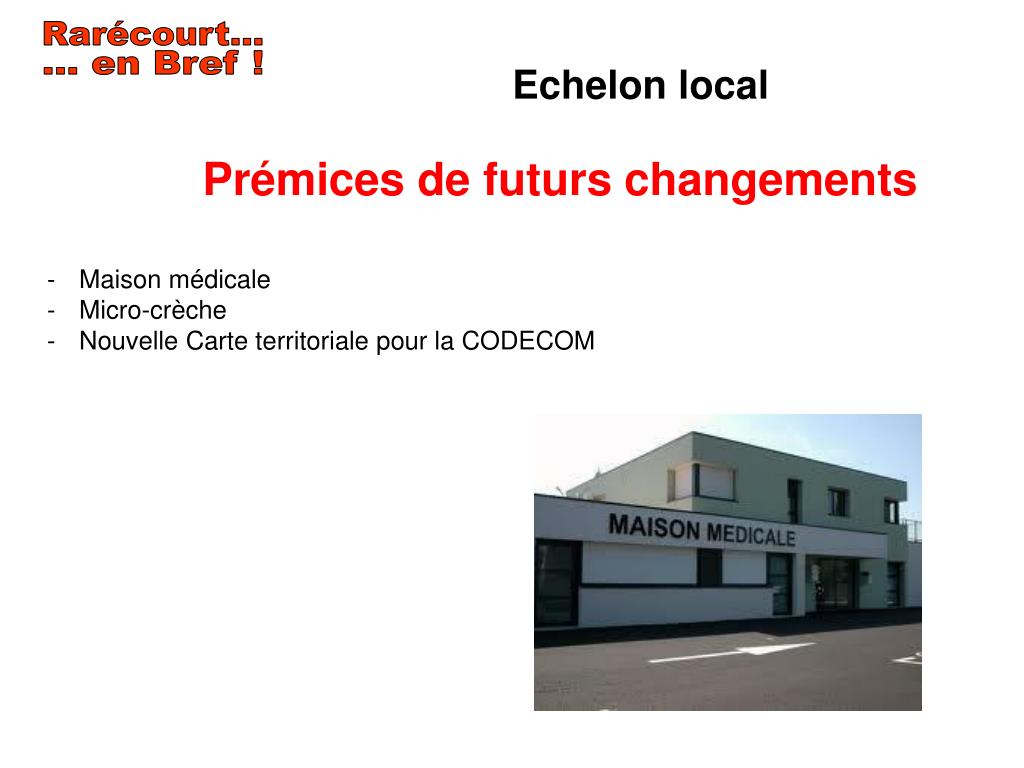 Rarécourt...
... en Bref !

Echelon local

Prémices de futurs changements

- Maison médicale
- Micro-crèche
- Nouvelle Carte territoriale pour la CODECOM

MAISON MEDICALE